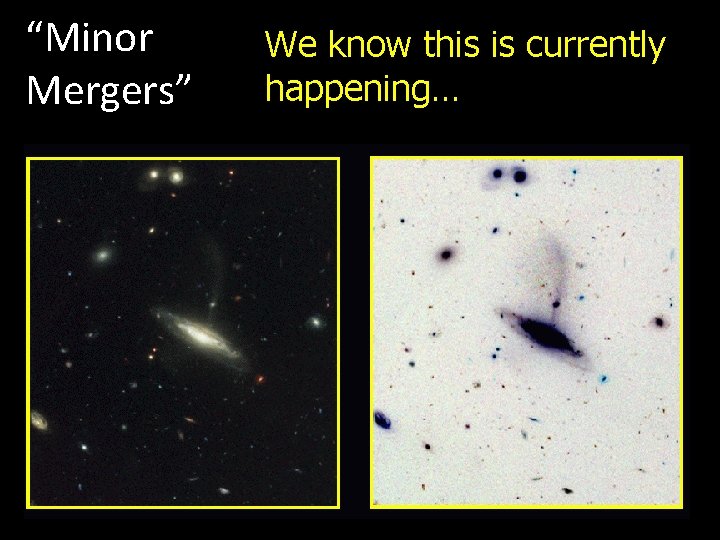 “Minor Mergers”

We know this is currently happening…